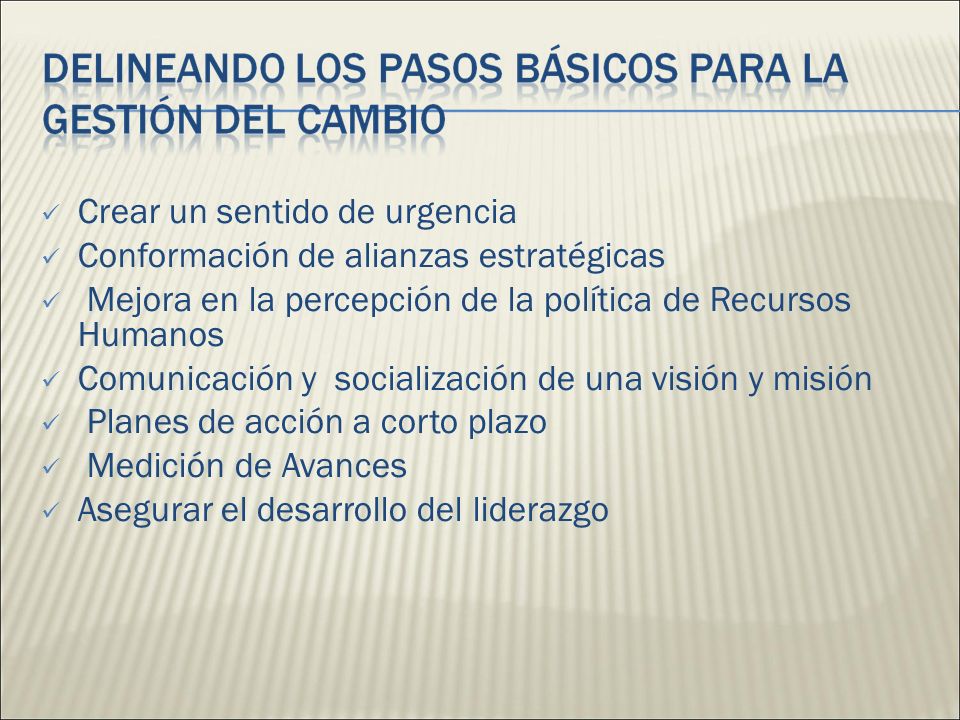 DELINEANDO LOS PASOS BÁSICOS PARA LA GESTIÓN DEL CAMBIO

✓ Crear un sentido de urgencia
✓ Conformación de alianzas estratégicas
✓ Mejora en la percepción de la política de Recursos Humanos
✓ Comunicación y socialización de una visión y misión
✓ Planes de acción a corto plazo
✓ Medición de Avances
✓ Asegurar el desarrollo del liderazgo